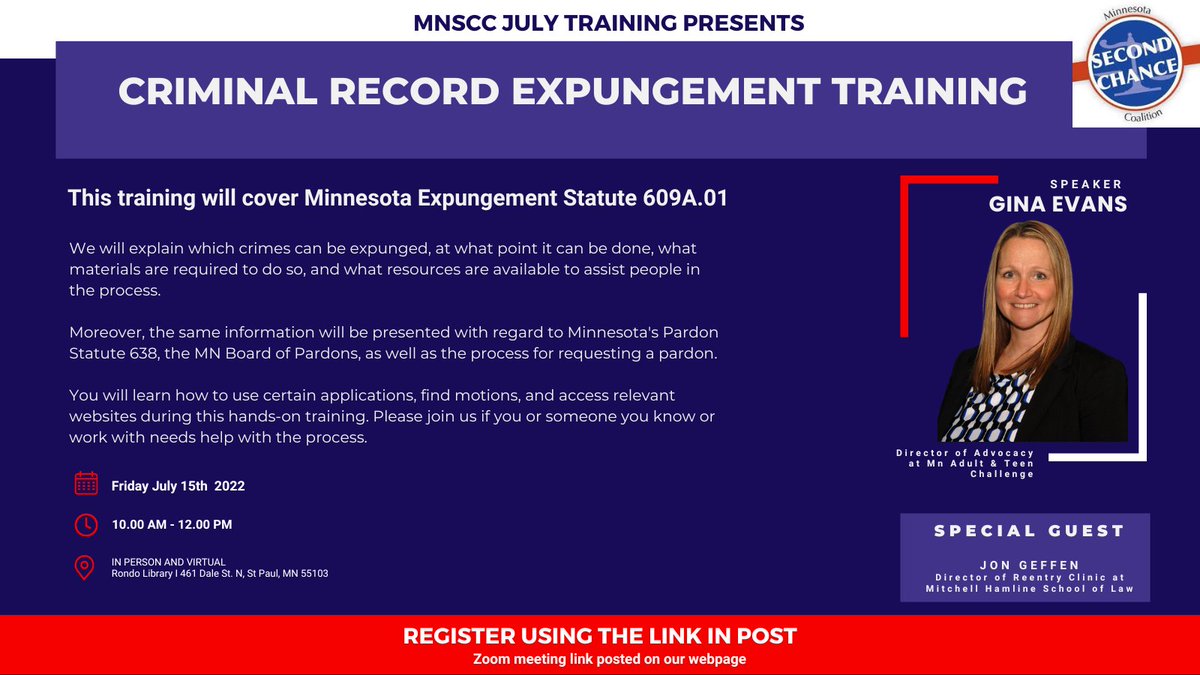 MNSCC JULY TRAINING PRESENTS

Minnesota SECOND CHANCE Coalition

CRIMINAL RECORD EXPUNGEMENT TRAINING

This training will cover Minnesota Expungement Statute 609A.01

We will explain which crimes can be expunged, at what point it can be done, what materials are required to do so, and what resources are available to assist people in the process.

Moreover, the same information will be presented with regard to Minnesota's Pardon Statute 638, the MN Board of Pardons, as well as the process for requesting a pardon.

You will learn how to use certain applications, find motions, and access relevant websites during this hands-on training. Please join us if you or someone you know or work with needs help with the process.

Friday July 15th 2022

10.00 AM - 12.00 PM

IN PERSON AND VIRTUAL
Rondo Library I 461 Dale St. N, St Paul, MN 55103

SPEAKER
GINA EVANS

Director of Advocacy at Mn Adult & Teen Challenge

SPECIAL GUEST

JON GEFFEN
Director of Reentry Clinic at Mitchell Hamline School of Law

REGISTER USING THE LINK IN POST
Zoom meeting link posted on our webpage